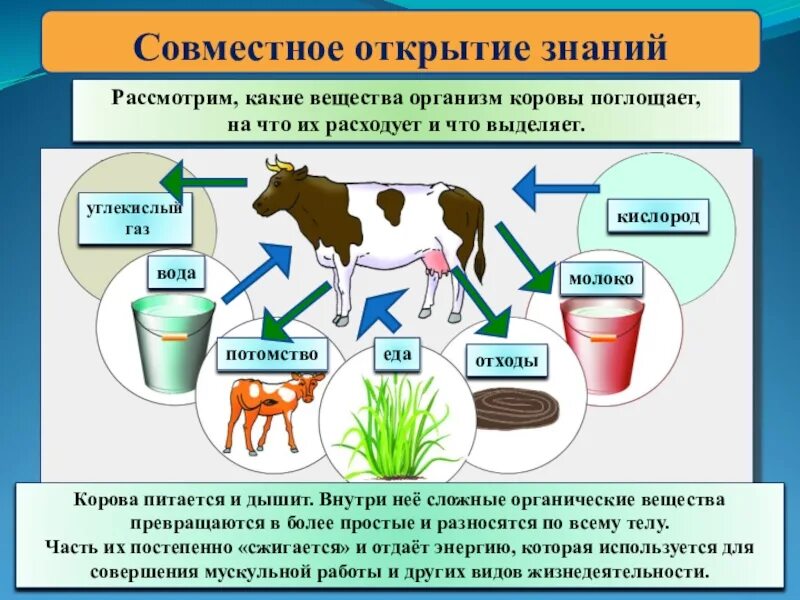 Совместное открытие знаний

Рассмотрим, какие вещества организм коровы поглощает, на что их расходует и что выделяет.

углекислый газ

кислород

вода

молоко

потомство

еда

отходы

Корова питается и дышит. Внутри неё сложные органические вещества превращаются в более простые и разносятся по всему телу.
Часть их постепенно «сжигается» и отдаёт энергию, которая используется для совершения мускульной работы и других видов жизнедеятельности.